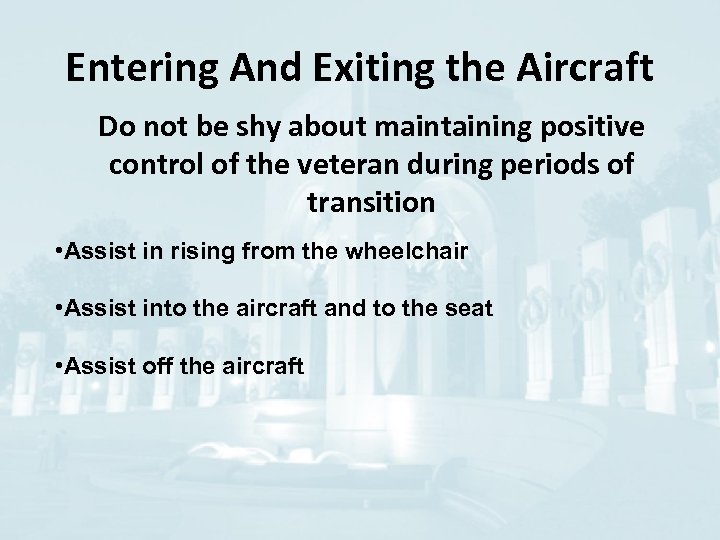 Entering And Exiting the Aircraft

Do not be shy about maintaining positive control of the veteran during periods of transition

•Assist in rising from the wheelchair

•Assist into the aircraft and to the seat

•Assist off the aircraft